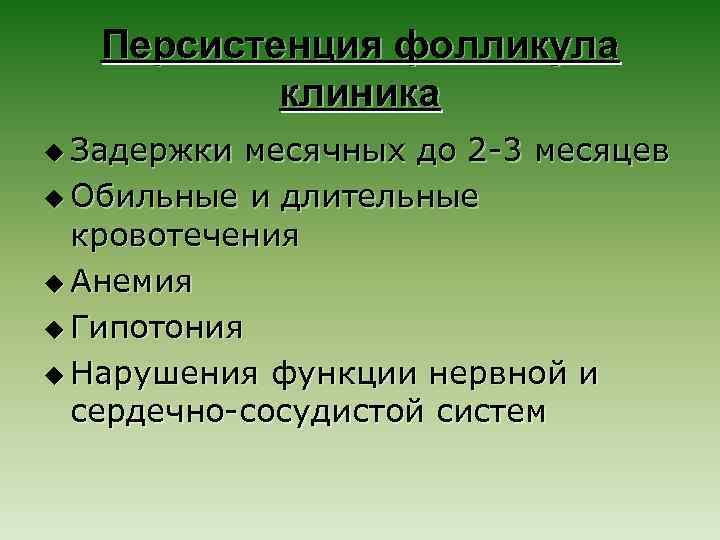 Персистенция фолликула клиника

◆ Задержки месячных до 2-3 месяцев
◆ Обильные и длительные кровотечения
◆ Анемия
◆ Гипотония
◆ Нарушения функции нервной и сердечно-сосудистой систем